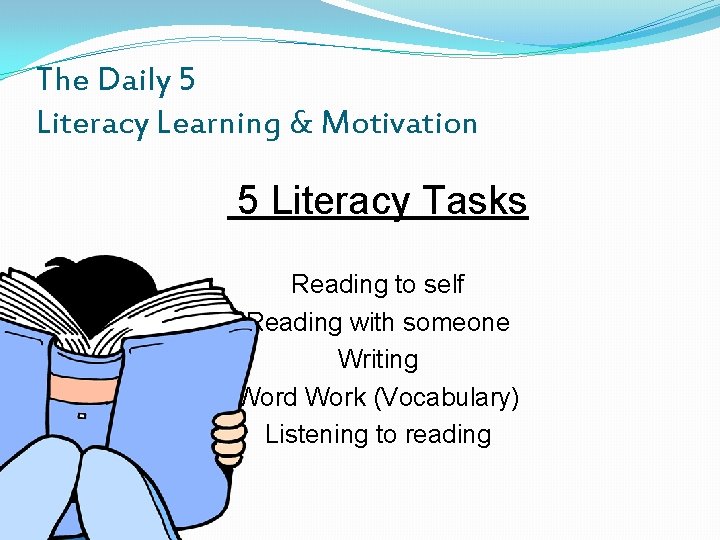 The Daily 5
Literacy Learning & Motivation

5 Literacy Tasks

Reading to self
Reading with someone
Writing
Word Work (Vocabulary)
Listening to reading